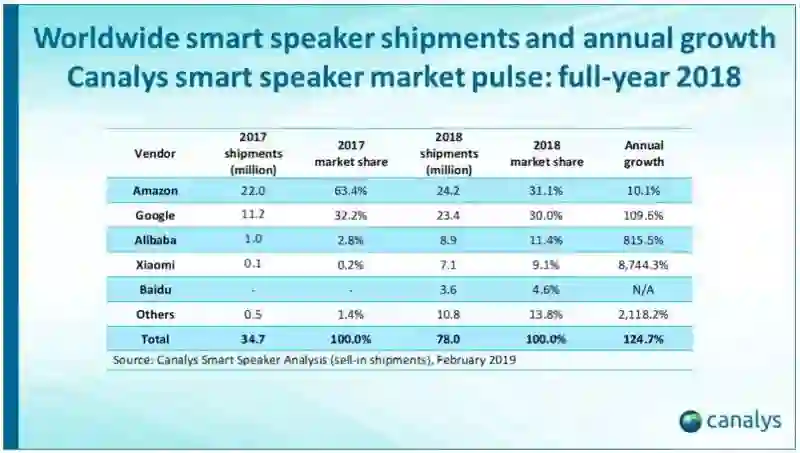 Worldwide smart speaker shipments and annual growth
Canalys smart speaker market pulse: full-year 2018

| Vendor | 2017 shipments (million) | 2017 market share | 2018 shipments (million) | 2018 market share | Annual growth |
|---|---|---|---|---|---|
| Amazon | 22.0 | 63.4% | 24.2 | 31.1% | 10.1% |
| Google | 11.2 | 32.2% | 23.4 | 30.0% | 109.6% |
| Alibaba | 1.0 | 2.8% | 8.9 | 11.4% | 815.5% |
| Xiaomi | 0.1 | 0.2% | 7.1 | 9.1% | 8,744.3% |
| Baidu | - | - | 3.6 | 4.6% | N/A |
| Others | 0.5 | 1.4% | 10.8 | 13.8% | 2,118.2% |
| Total | 34.7 | 100.0% | 78.0 | 100.0% | 124.7% |

Source: Canalys Smart Speaker Analysis (sell-in shipments), February 2019

canalys